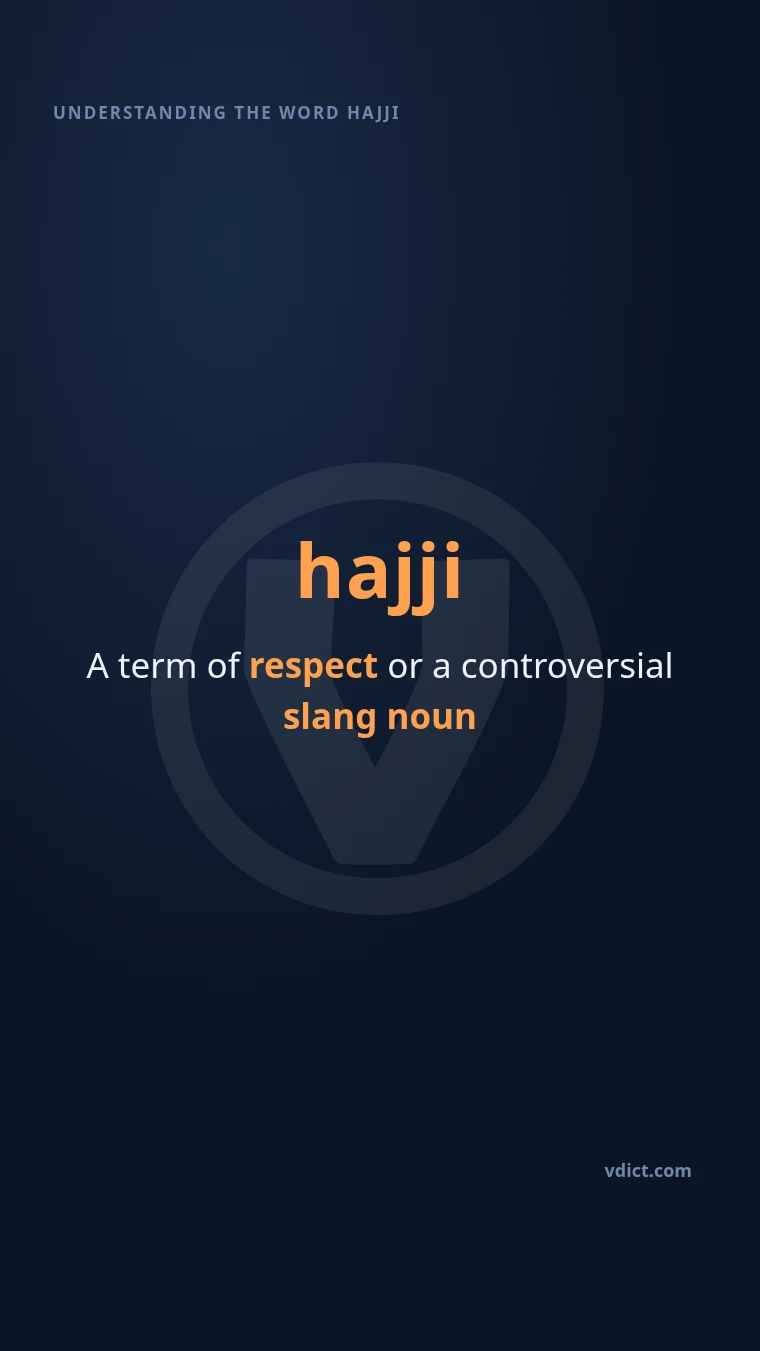 UNDERSTANDING THE WORD HAJJI

hajji

A term of respect or a controversial slang noun

vdict.com